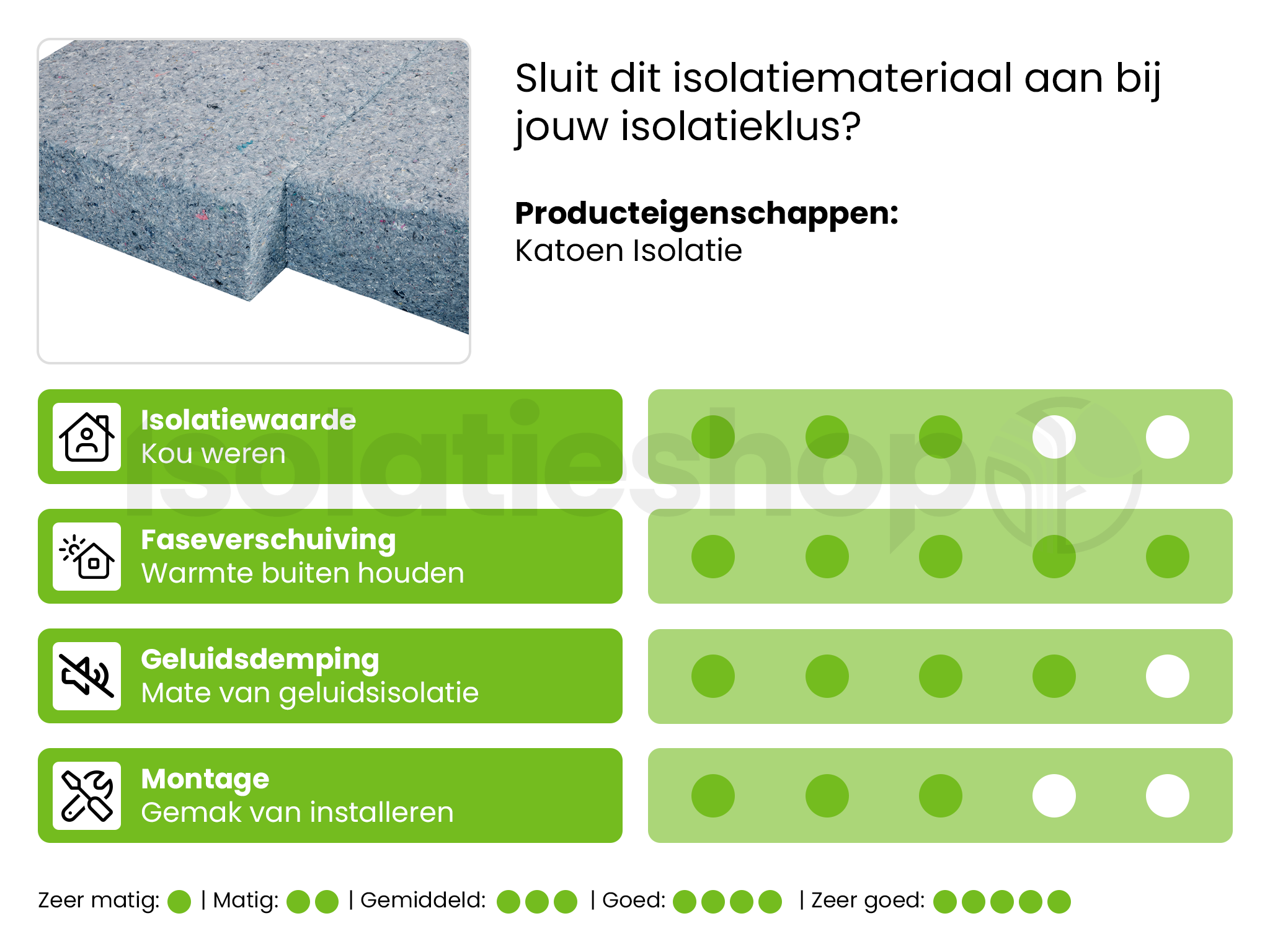 Sluit dit isolatiemateriaal aan bij jouw isolatieklus?

**Producteigenschappen:**
Katoen Isolatie

**Isolatiewaarde**
Kou weren

**Faseverschuiving**
Warmte buiten houden

**Geluidsdemping**
Mate van geluidsisolatie

**Montage**
Gemak van installeren

isolatieshop

Zeer matig: | Matig: | Gemiddeld: | Goed: | Zeer goed: